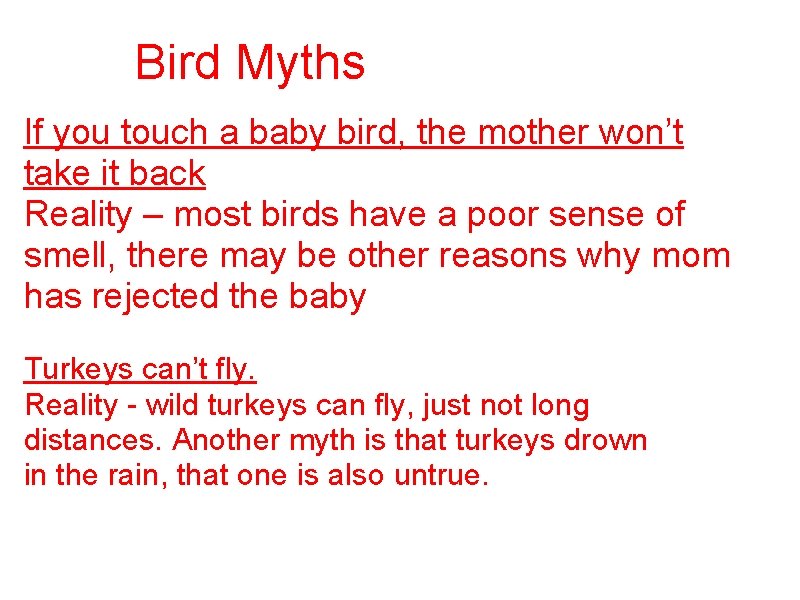 Bird Myths

If you touch a baby bird, the mother won't take it back

Reality – most birds have a poor sense of smell, there may be other reasons why mom has rejected the baby

Turkeys can't fly.

Reality - wild turkeys can fly, just not long distances. Another myth is that turkeys drown in the rain, that one is also untrue.